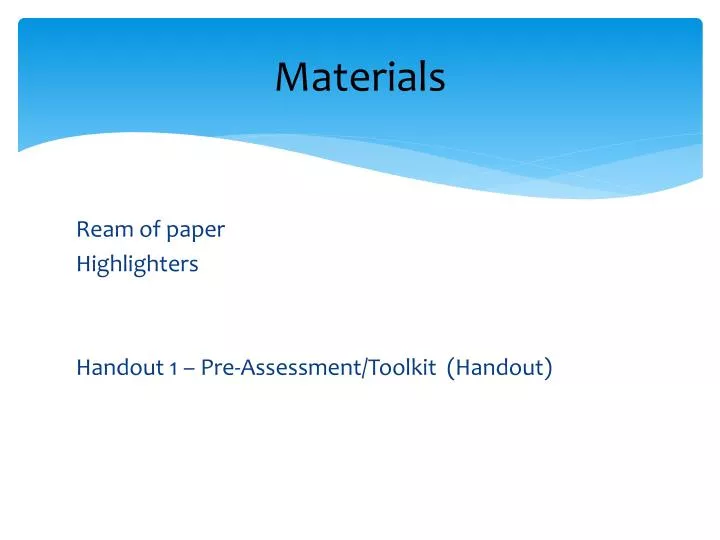 Materials

Ream of paper
Highlighters

Handout 1 – Pre-Assessment/Toolkit (Handout)